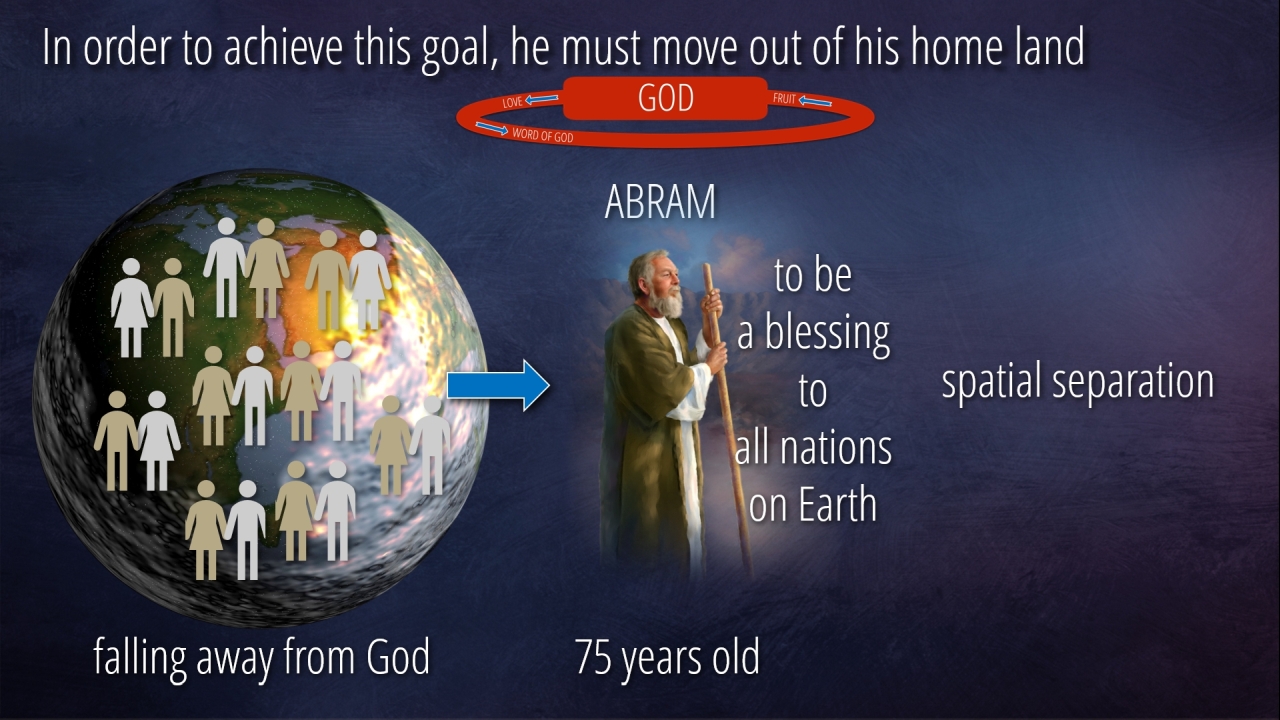 In order to achieve this goal, he must move out of his home land

LOVE
GOD
FRUIT
WORD OF GOD

ABRAM

to be a blessing to all nations on Earth

spatial separation

falling away from God

75 years old